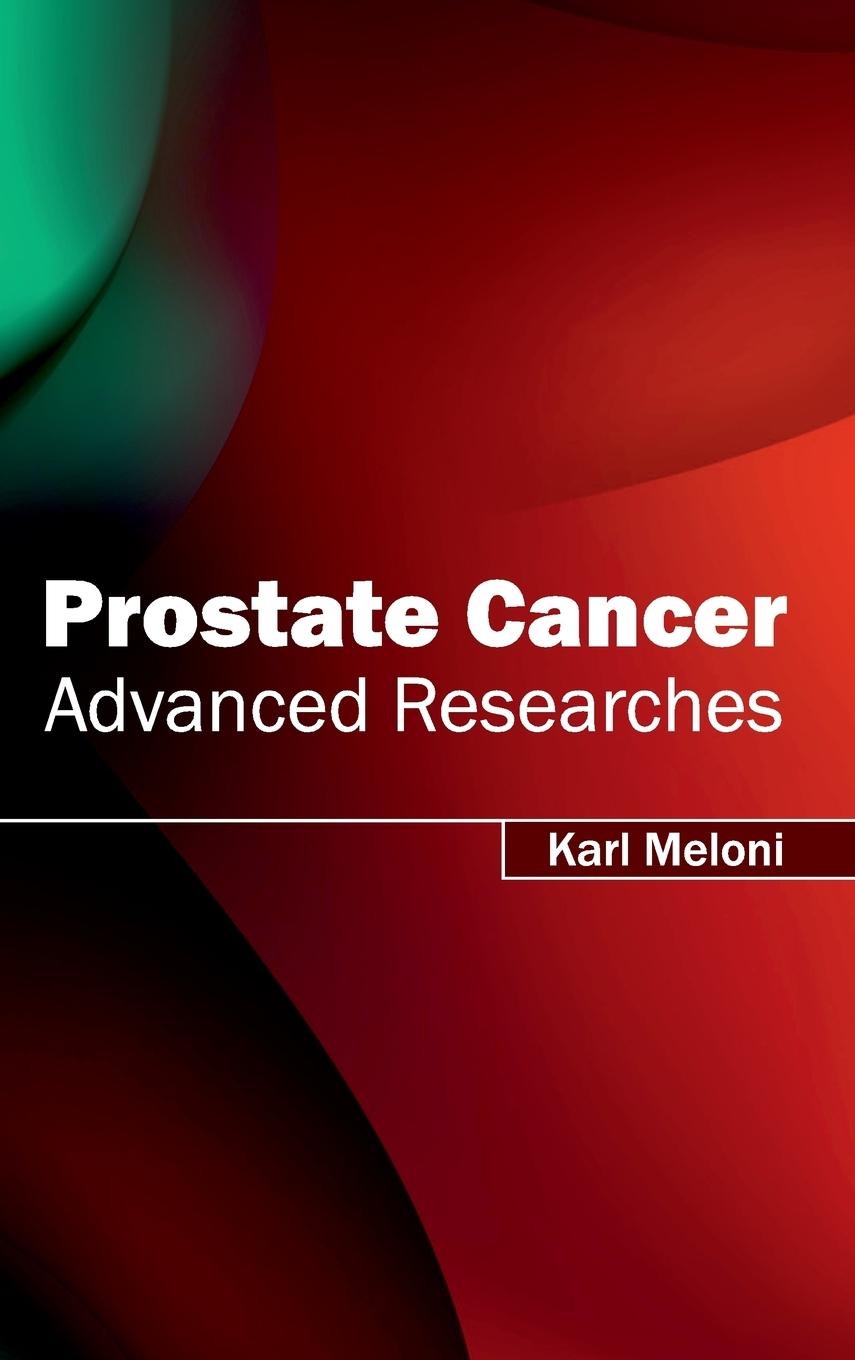 Prostate Cancer
Advanced Researches

Karl Meloni